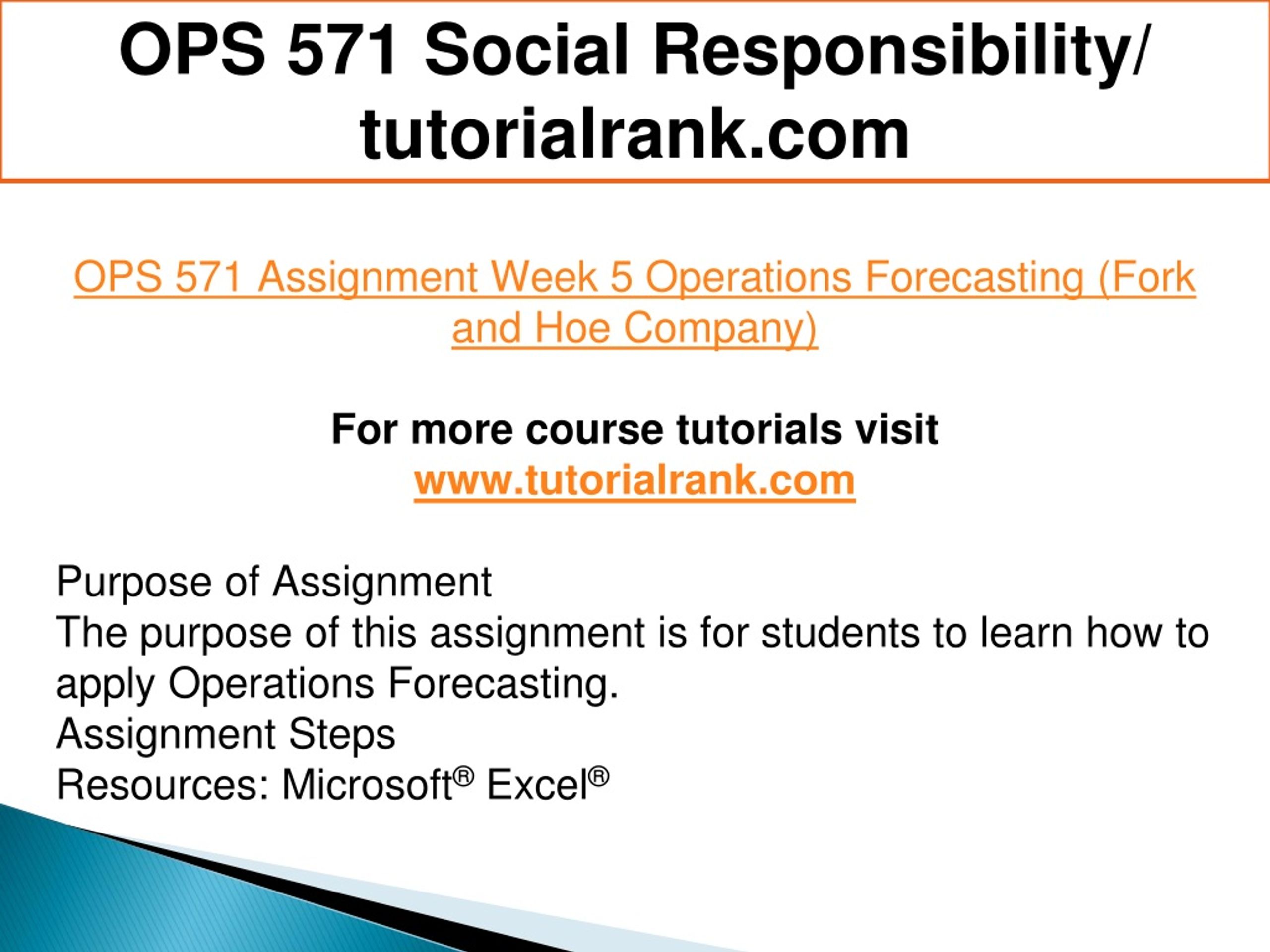 OPS 571 Social Responsibility/ tutorialrank.com

OPS 571 Assignment Week 5 Operations Forecasting (Fork and Hoe Company)

For more course tutorials visit
www.tutorialrank.com

Purpose of Assignment
The purpose of this assignment is for students to learn how to apply Operations Forecasting.
Assignment Steps
Resources: Microsoft® Excel®